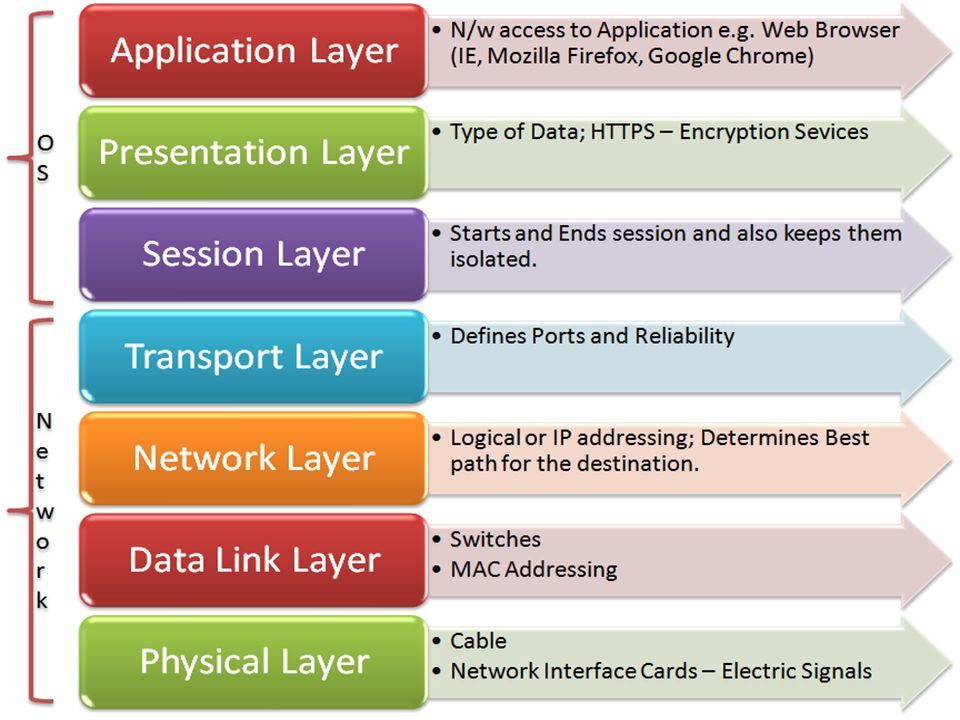 OS

Application Layer
• N/w access to Application e.g. Web Browser (IE, Mozilla Firefox, Google Chrome)

Presentation Layer
• Type of Data; HTTPS – Encryption Sevices

Session Layer
• Starts and Ends session and also keeps them isolated.

Network

Transport Layer
• Defines Ports and Reliability

Network Layer
• Logical or IP addressing; Determines Best path for the destination.

Data Link Layer
• Switches
• MAC Addressing

Physical Layer
• Cable
• Network Interface Cards – Electric Signals